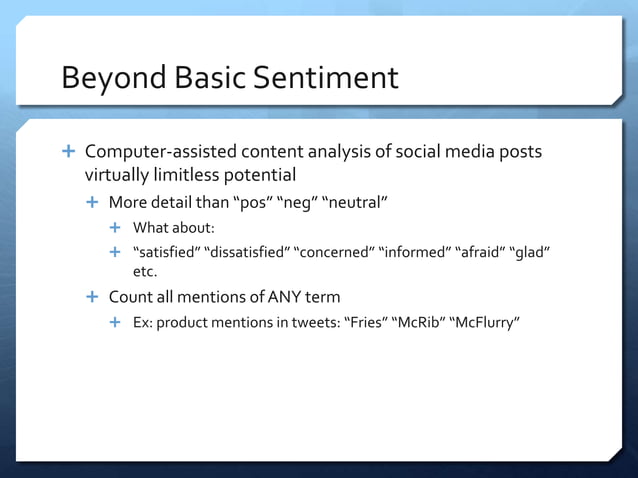 Beyond Basic Sentiment

+ Computer-assisted content analysis of social media posts virtually limitless potential

+ More detail than “pos” “neg” “neutral”

+ What about:

+ “satisfied” “dissatisfied” “concerned” “informed” “afraid” “glad” etc.

+ Count all mentions of ANY term

+ Ex: product mentions in tweets: “Fries” “McRib” “McFlurry”